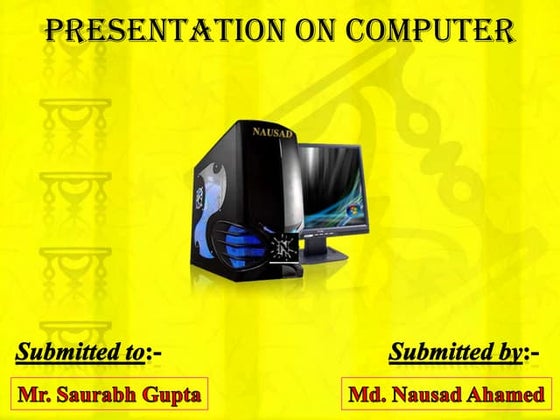 PRESENTATION ON COMPUTER

NAUSAD

Submitted to:-

Mr. Saurabh Gupta

Submitted by:-

Md. Nausad Ahamed